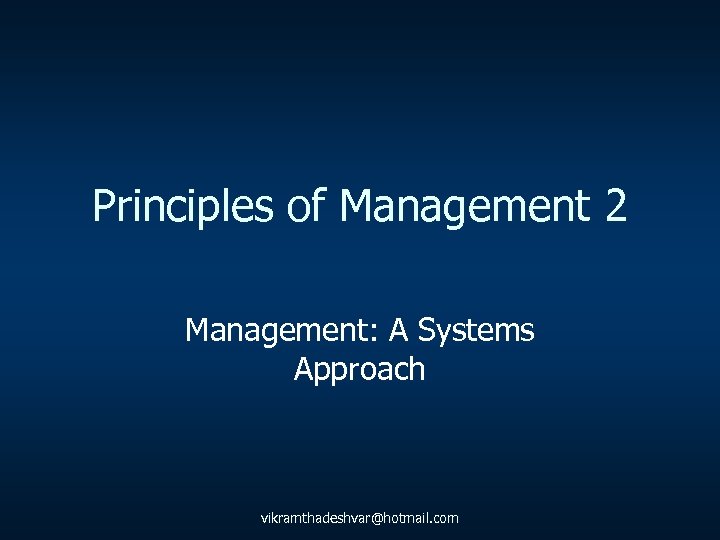 Principles of Management 2

Management: A Systems Approach

vikramthadeshvar@hotmail.com